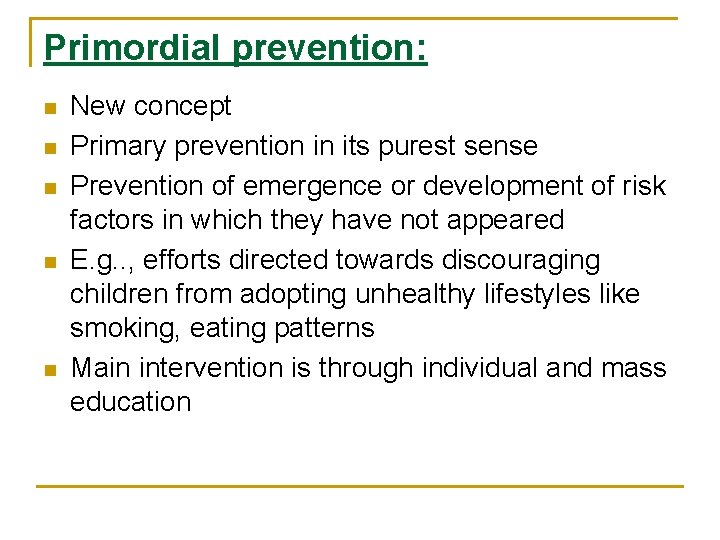 Primordial prevention:

- New concept
- Primary prevention in its purest sense
- Prevention of emergence or development of risk factors in which they have not appeared
- E.g.., efforts directed towards discouraging children from adopting unhealthy lifestyles like smoking, eating patterns
- Main intervention is through individual and mass education